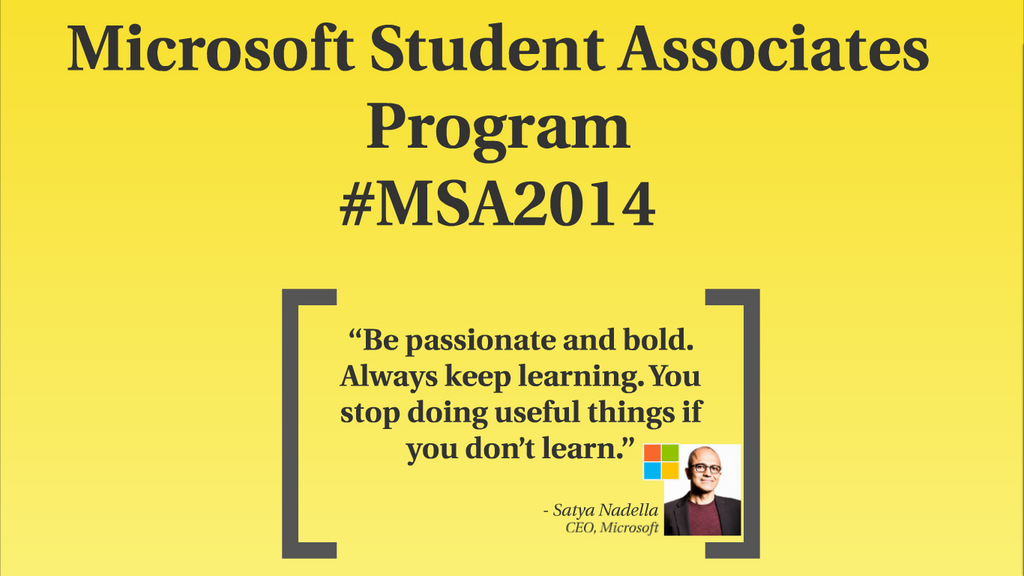 Microsoft Student Associates Program
#MSA2014

“Be passionate and bold. Always keep learning. You stop doing useful things if you don’t learn.”

- Satya Nadella
CEO, Microsoft